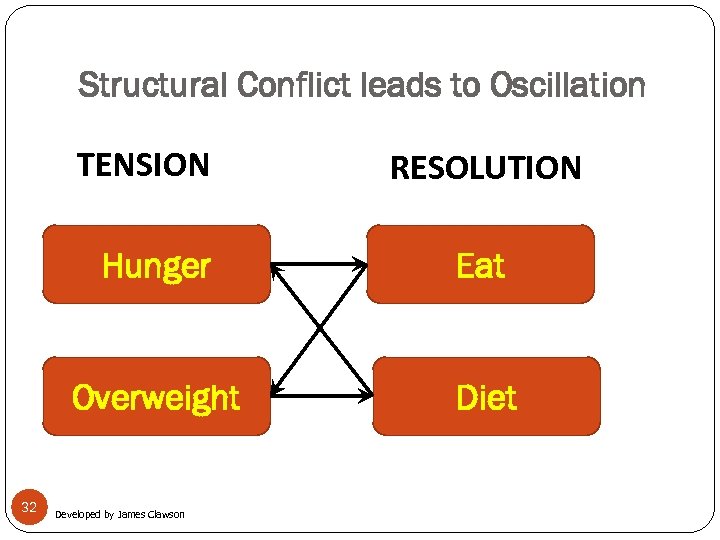 Structural Conflict leads to Oscillation

TENSION

RESOLUTION

Hunger

Eat

Overweight

Diet

32

Developed by James Clawson